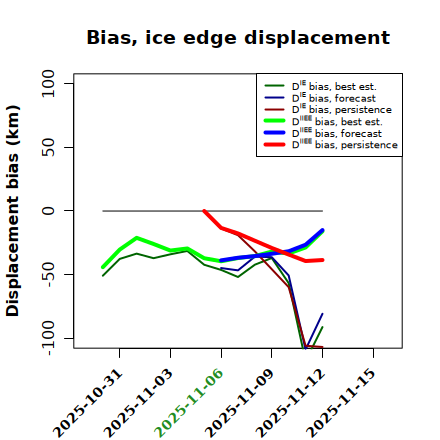 Bias, ice edge displacement

Displacement bias (km)

100
50
0
-50
-100

$D^{IE}$ bias, best est.
$D^{IE}$ bias, forecast
$D^{IE}$ bias, persistence
$D^{IIEE}$ bias, best est.
$D^{IIEE}$ bias, forecast
$D^{IIEE}$ bias, persistence

2025-10-31
2025-11-03
2025-11-06
2025-11-09
2025-11-12
2025-11-15